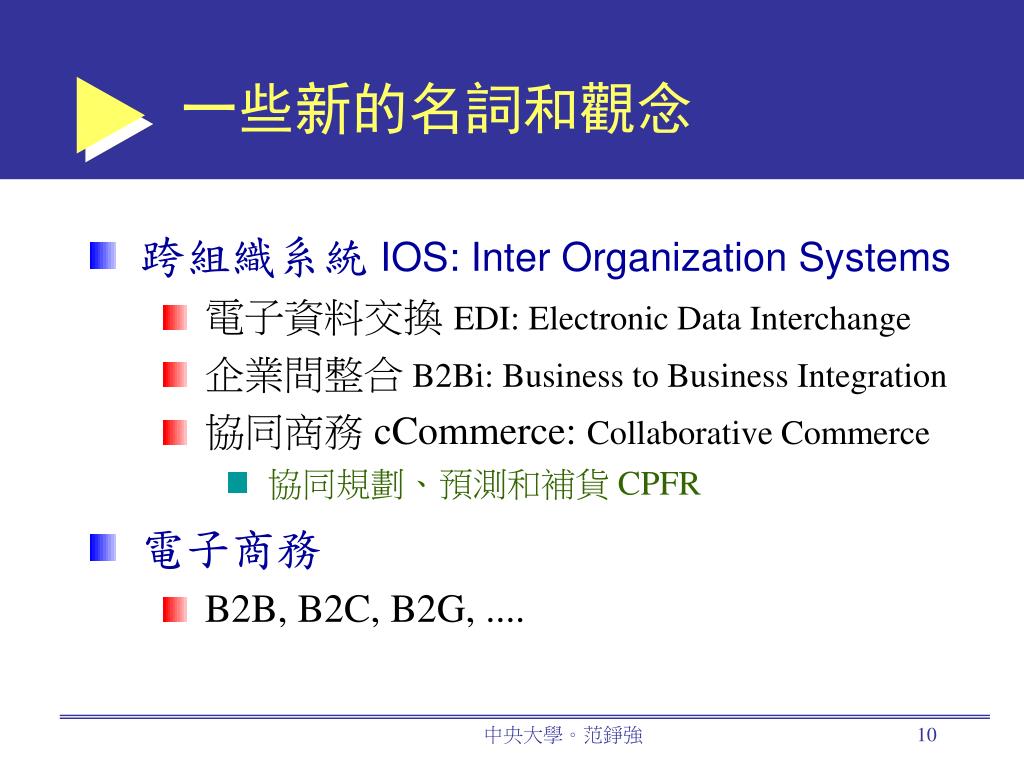 一些新的名詞和觀念

跨組織系統 IOS: Inter Organization Systems

電子資料交換 EDI: Electronic Data Interchange

企業間整合 B2Bi: Business to Business Integration

協同商務 cCommerce: Collaborative Commerce

協同規劃、預測和補貨 CPFR

電子商務

B2B, B2C, B2G, ....

中央大學。范錚強

10